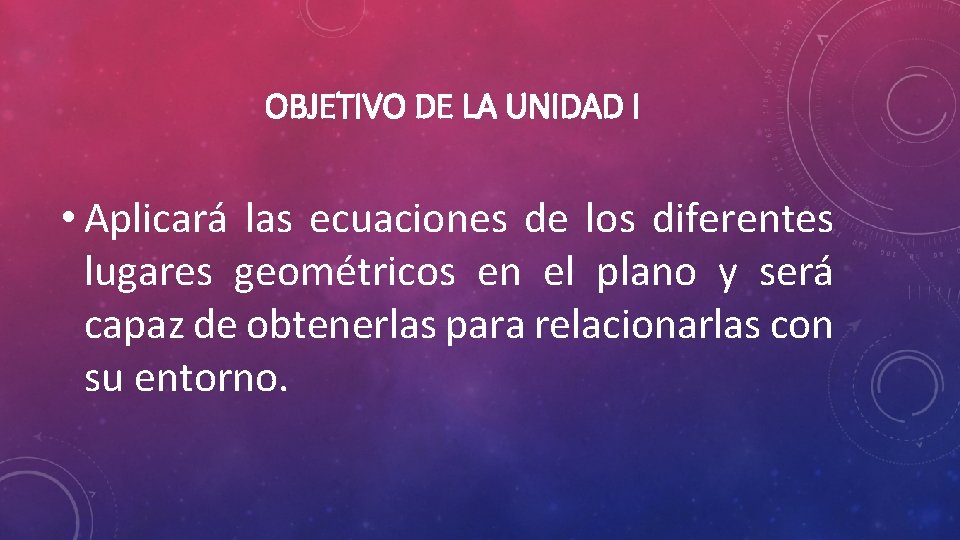 OBJETIVO DE LA UNIDAD I

• Aplicará las ecuaciones de los diferentes lugares geométricos en el plano y será capaz de obtenerlas para relacionarlas con su entorno.